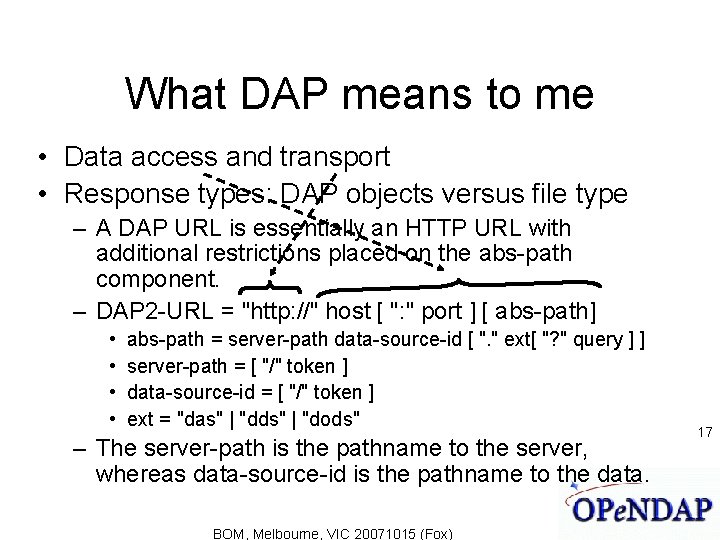 What DAP means to me

• Data access and transport
• Response types: DAP objects versus file type
– A DAP URL is essentially an HTTP URL with additional restrictions placed on the abs-path component.
– DAP2-URL = "http://" host [ ":" port ] [ abs-path]
• abs-path = server-path data-source-id [ "." ext[ "?" query ] ]
• server-path = [ "/" token ]
• data-source-id = [ "/" token ]
• ext = "das" | "dds" | "dods"
– The server-path is the pathname to the server, whereas data-source-id is the pathname to the data.

17

OPeNDAP

BOM, Melbourne, VIC 20071015 (Fox)